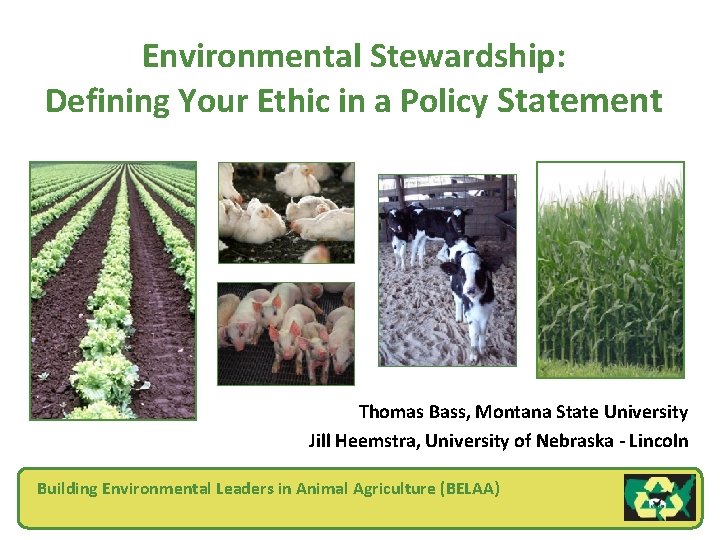 Environmental Stewardship:
Defining Your Ethic in a Policy Statement

Thomas Bass, Montana State University
Jill Heemstra, University of Nebraska - Lincoln

Building Environmental Leaders in Animal Agriculture (BELAA)